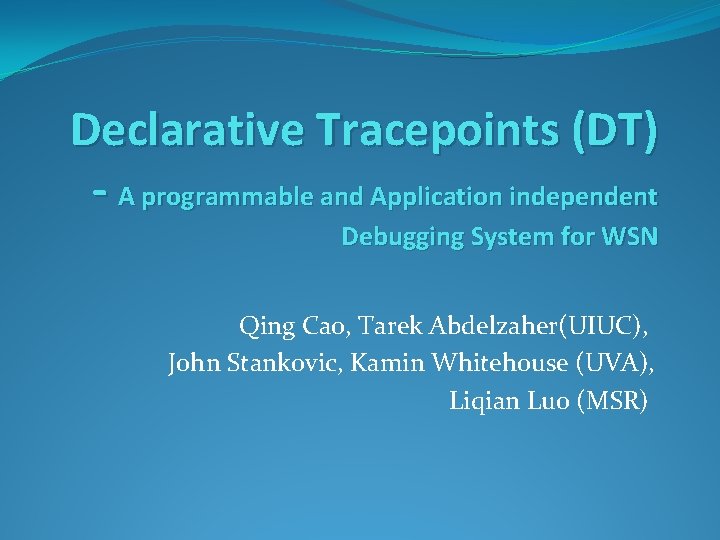 Declarative Tracepoints (DT)

- A programmable and Application independent Debugging System for WSN

Qing Cao, Tarek Abdelzaher(UIUC),
John Stankovic, Kamin Whitehouse (UVA),
Liqian Luo (MSR)